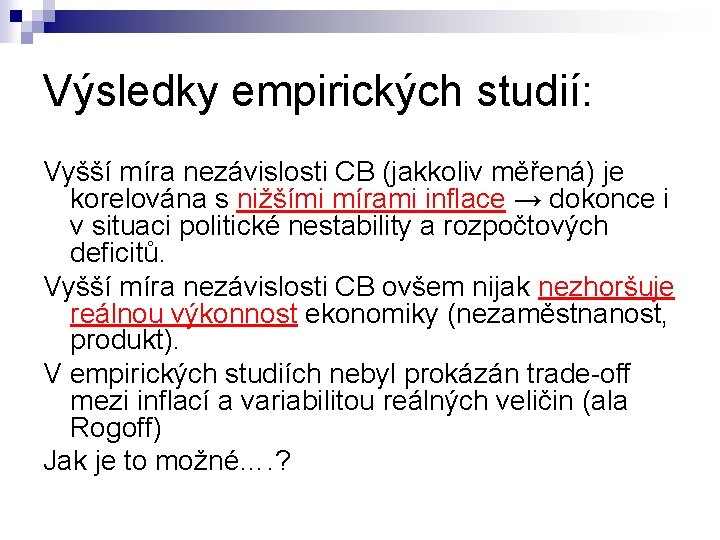 Výsledky empirických studií:

Vyšší míra nezávislosti CB (jakkoliv měřená) je korelována s nižšími mírami inflace → dokonce i v situaci politické nestability a rozpočtových deficitů.

Vyšší míra nezávislosti CB ovšem nijak nezhoršuje reálnou výkonnost ekonomiky (nezaměstnanost, produkt).

V empirických studiích nebyl prokázán trade-off mezi inflací a variabilitou reálných veličin (ala Rogoff)

Jak je to možné….?